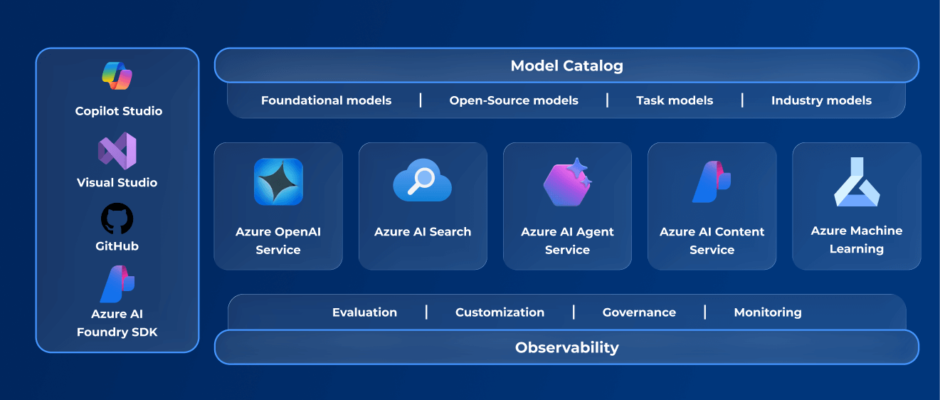 Copilot Studio

Visual Studio

GitHub

Azure AI Foundry SDK

Model Catalog

Foundational models | Open-Source models | Task models | Industry models

Azure OpenAI Service

Azure AI Search

Azure AI Agent Service

Azure AI Content Service

Azure Machine Learning

Evaluation | Customization | Governance | Monitoring

Observability